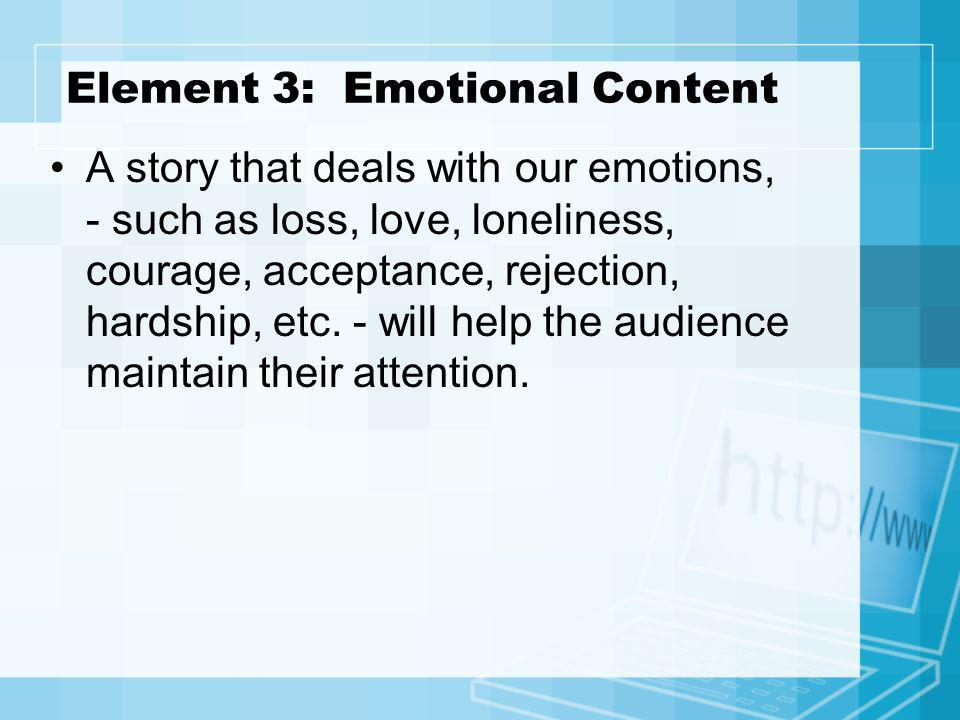 Element 3: Emotional Content

• A story that deals with our emotions, - such as loss, love, loneliness, courage, acceptance, rejection, hardship, etc. - will help the audience maintain their attention.

http://www